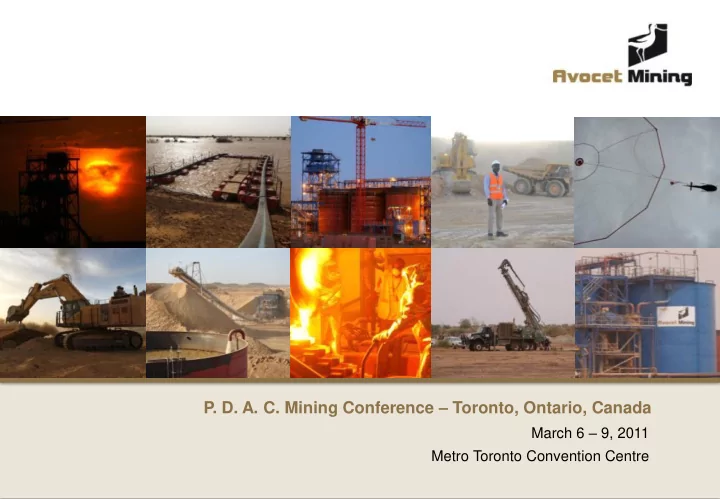 Avocet Mining

Avocet Mining

P. D. A. C. Mining Conference – Toronto, Ontario, Canada

March 6 – 9, 2011

Metro Toronto Convention Centre